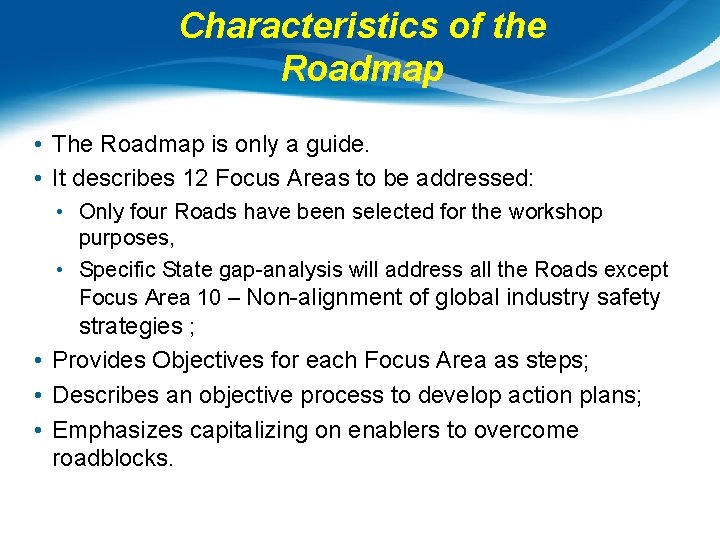 Characteristics of the Roadmap

• The Roadmap is only a guide.
• It describes 12 Focus Areas to be addressed:
  • Only four Roads have been selected for the workshop purposes,
  • Specific State gap-analysis will address all the Roads except Focus Area 10 – Non-alignment of global industry safety strategies ;
• Provides Objectives for each Focus Area as steps;
• Describes an objective process to develop action plans;
• Emphasizes capitalizing on enablers to overcome roadblocks.